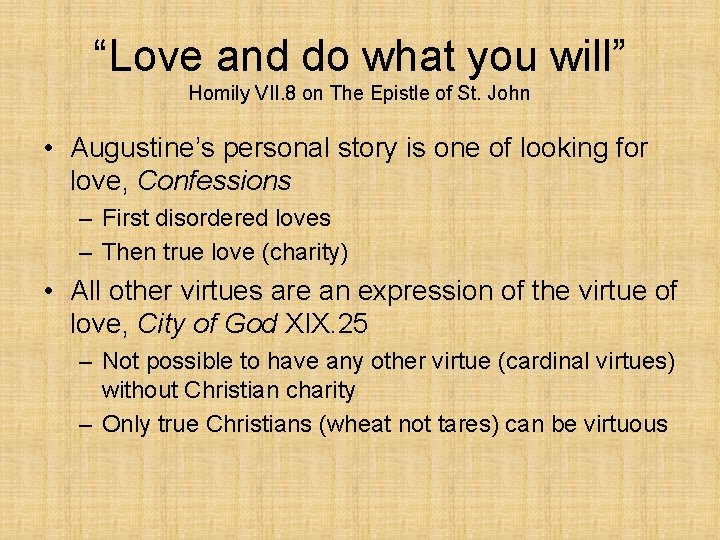 “Love and do what you will”
Homily VII.8 on The Epistle of St. John

• Augustine’s personal story is one of looking for love, Confessions
– First disordered loves
– Then true love (charity)
• All other virtues are an expression of the virtue of love, City of God XIX.25
– Not possible to have any other virtue (cardinal virtues) without Christian charity
– Only true Christians (wheat not tares) can be virtuous